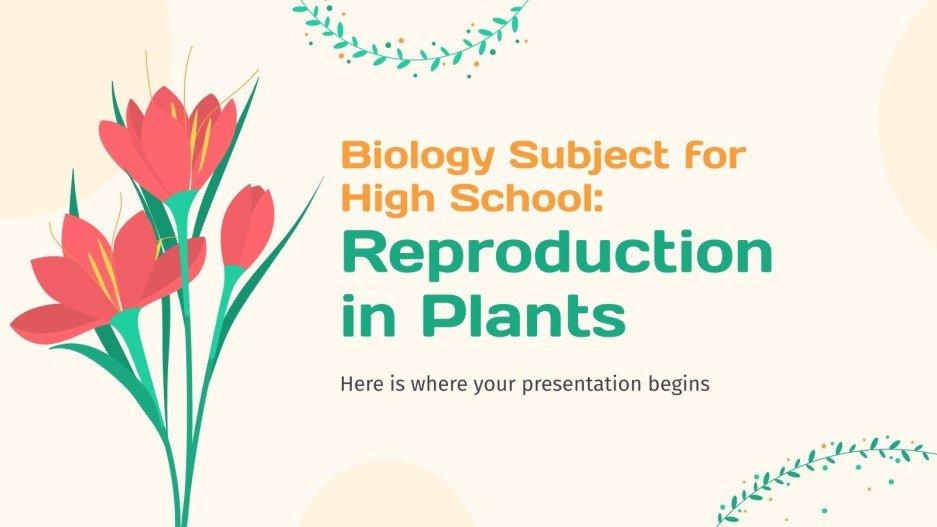 Biology Subject for High School:

Reproduction in Plants

Here is where your presentation begins